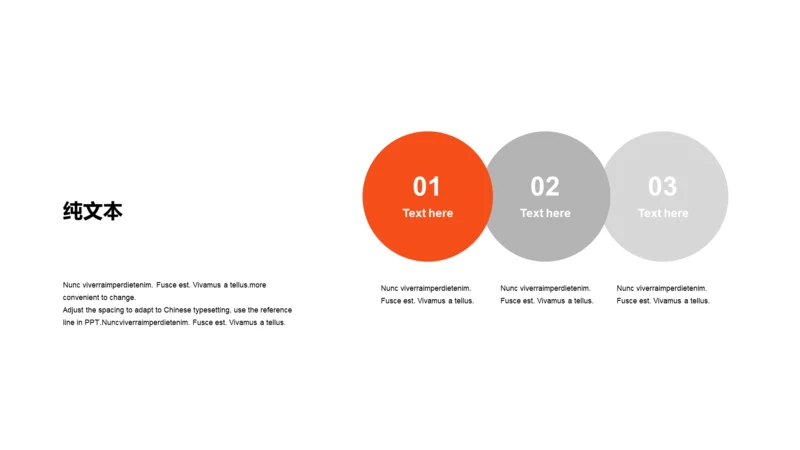 纯文本

Nunc viverraimperdietenim. Fusce est. Vivamus a tellus.more convenient to change.
Adjust the spacing to adapt to Chinese typesetting, use the reference line in PPT.Nuncviverraimperdietenim. Fusce est. Vivamus a tellus.

01
Text here

02
Text here

03
Text here

Nunc viverraimperdietenim. Fusce est. Vivamus a tellus.

Nunc viverraimperdietenim. Fusce est. Vivamus a tellus.

Nunc viverraimperdietenim. Fusce est. Vivamus a tellus.